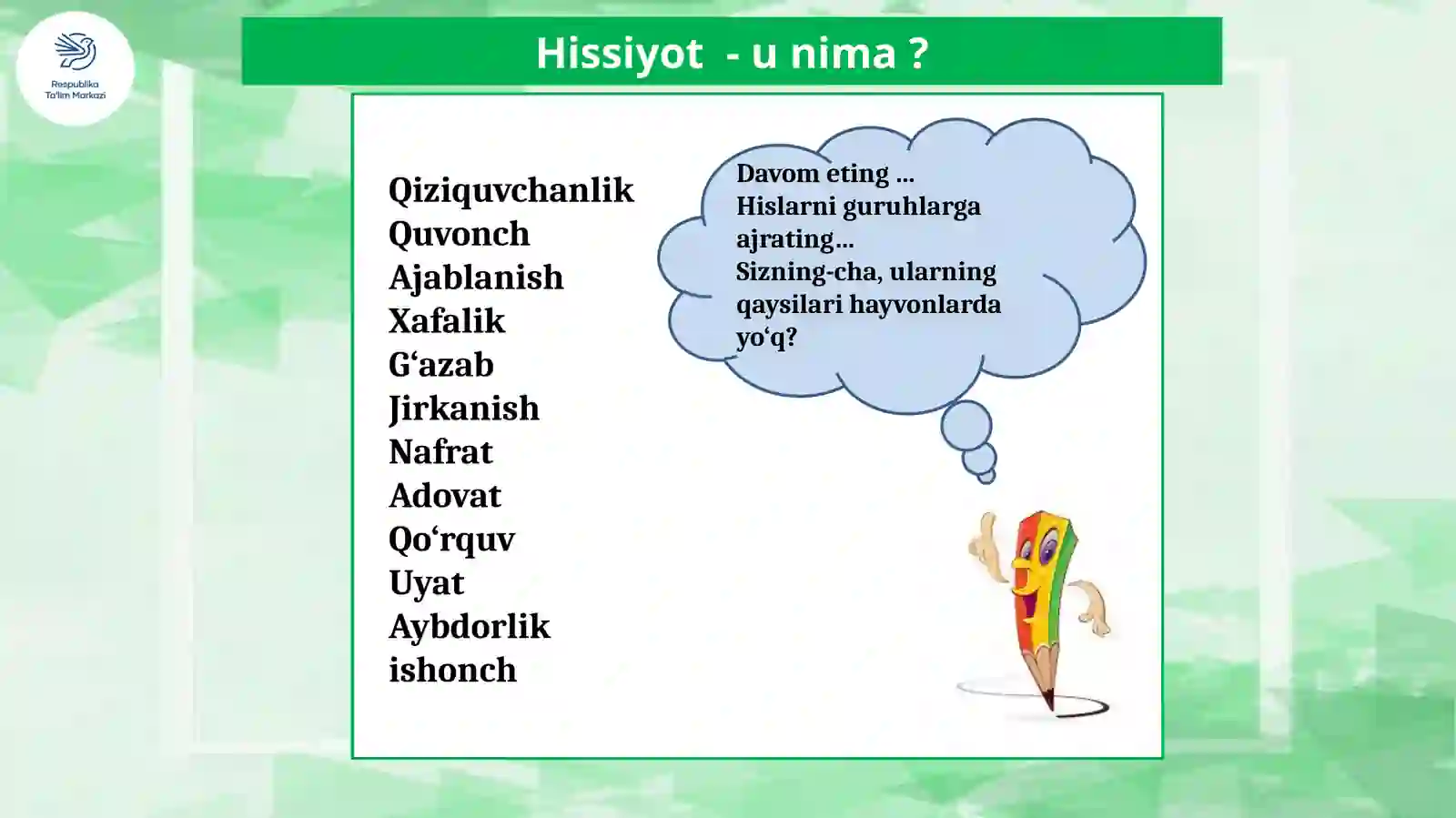 Respublika
Ta'lim Markazi

Hissiyot - u nima ?

Qiziquvchanlik
Quvonch
Ajablanish
Xafalik
G‘azab
Jirkanish
Nafrat
Adovat
Qo‘rquv
Uyat
Aybdorlik
ishonch

Davom eting …
Hislarni guruhlarga ajrating…
Sizning-cha, ularning qaysilari hayvonlarda yo‘q?